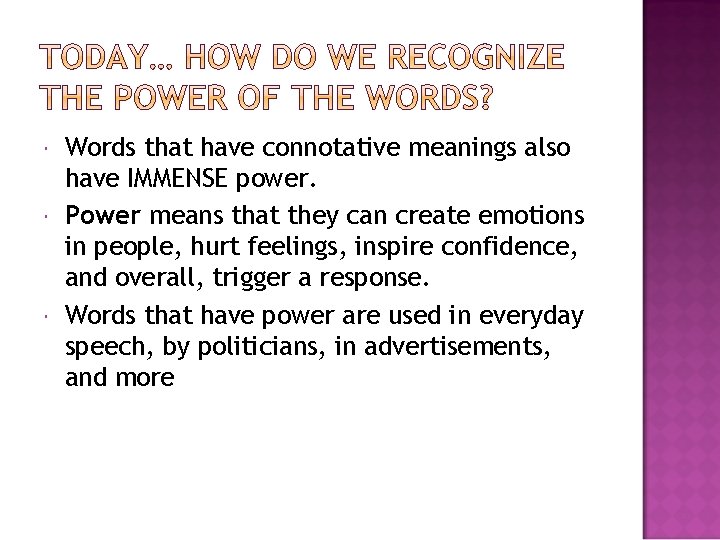 TODAY… HOW DO WE RECOGNIZE THE POWER OF THE WORDS?

Words that have connotative meanings also have IMMENSE power.

Power means that they can create emotions in people, hurt feelings, inspire confidence, and overall, trigger a response.

Words that have power are used in everyday speech, by politicians, in advertisements, and more